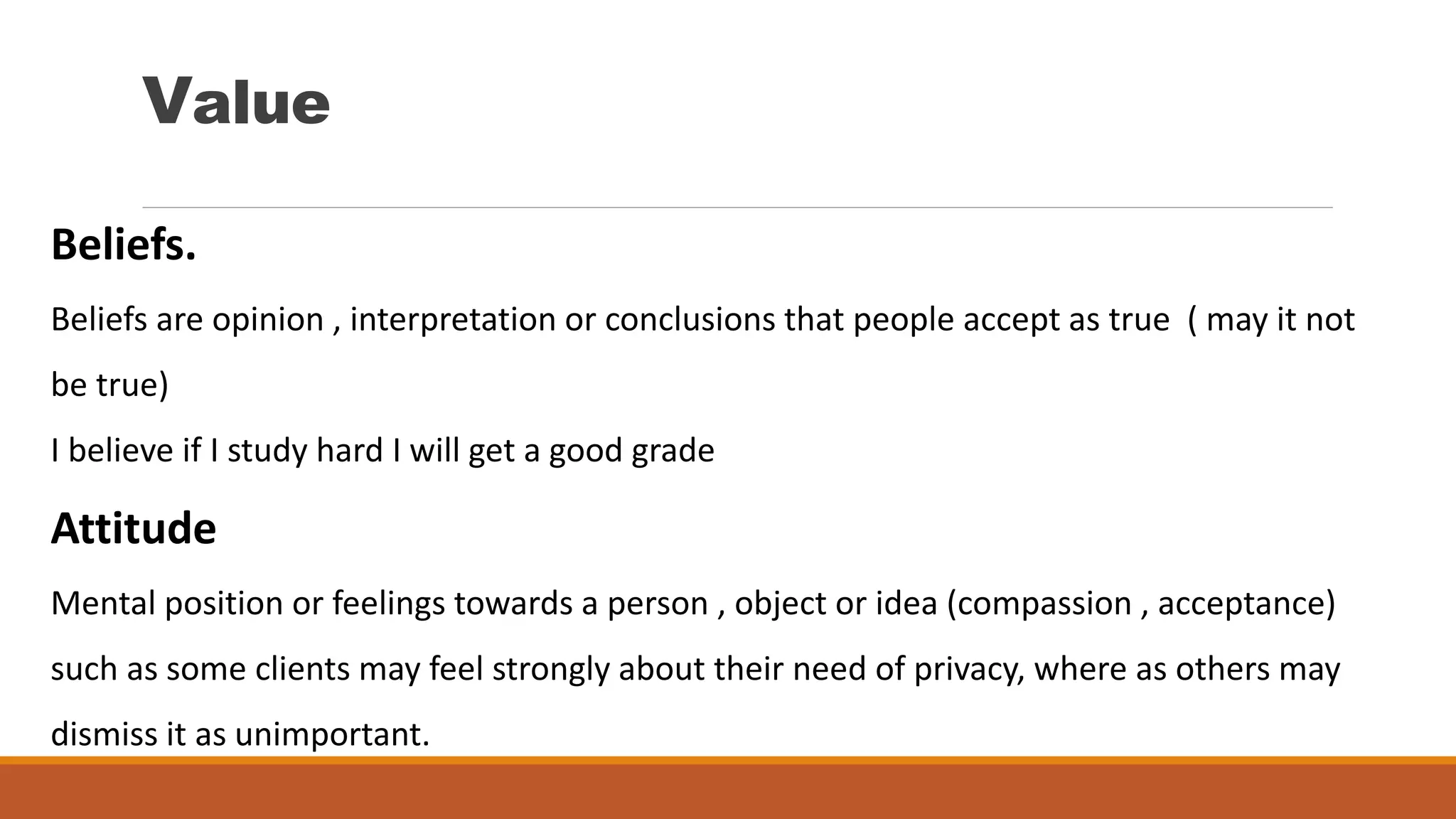 Value

Beliefs.

Beliefs are opinion , interpretation or conclusions that people accept as true ( may it not be true)

I believe if I study hard I will get a good grade

Attitude

Mental position or feelings towards a person , object or idea (compassion , acceptance) such as some clients may feel strongly about their need of privacy, where as others may dismiss it as unimportant.